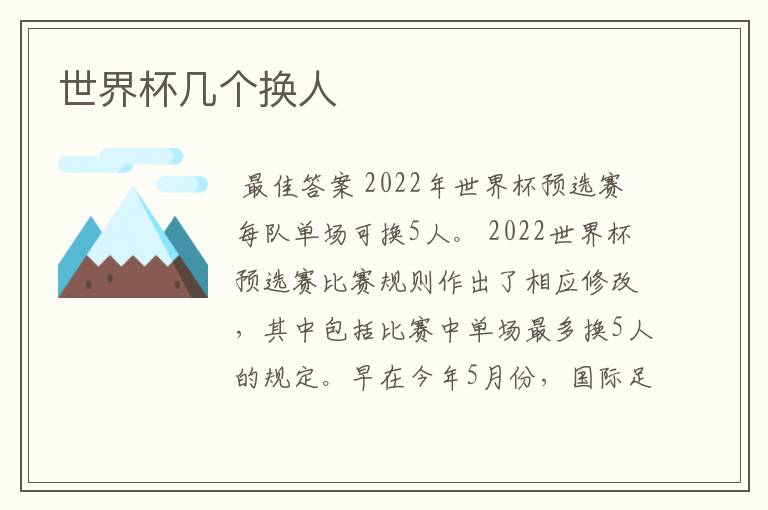 世界杯几个换人

最佳答案 2022年世界杯预选赛每队单场可换5人。 2022世界杯预选赛比赛规则作出了相应修改，其中包括比赛中单场最多换5人的规定。早在今年5月份，国际足